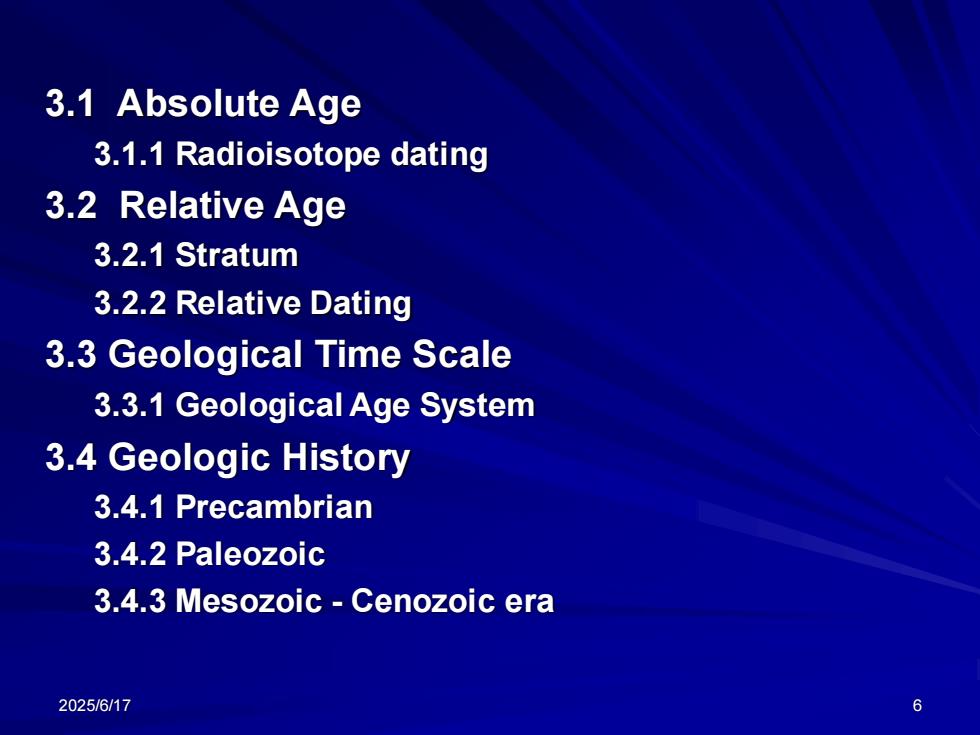 3.1 Absolute Age
3.1.1 Radioisotope dating
3.2 Relative Age
3.2.1 Stratum
3.2.2 Relative Dating
3.3 Geological Time Scale
3.3.1 Geological Age System
3.4 Geologic History
3.4.1 Precambrian
3.4.2 Paleozoic
3.4.3 Mesozoic - Cenozoic era

2025/6/17
6